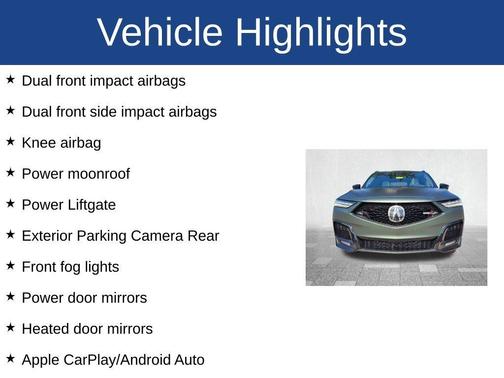 Vehicle Highlights

★ Dual front impact airbags

★ Dual front side impact airbags

★ Knee airbag

★ Power moonroof

★ Power Liftgate

★ Exterior Parking Camera Rear

★ Front fog lights

★ Power door mirrors

★ Heated door mirrors

★ Apple CarPlay/Android Auto